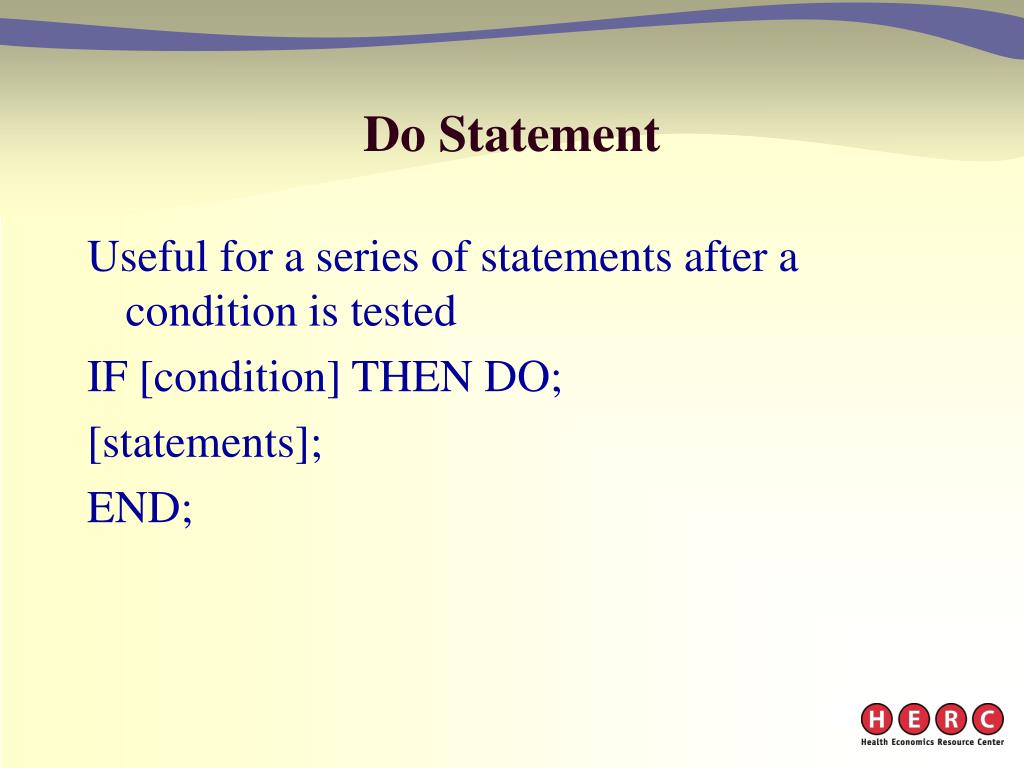 Do Statement

Useful for a series of statements after a condition is tested

IF [condition] THEN DO;

[statements];

END;

H E R C
Health Economics Resource Center